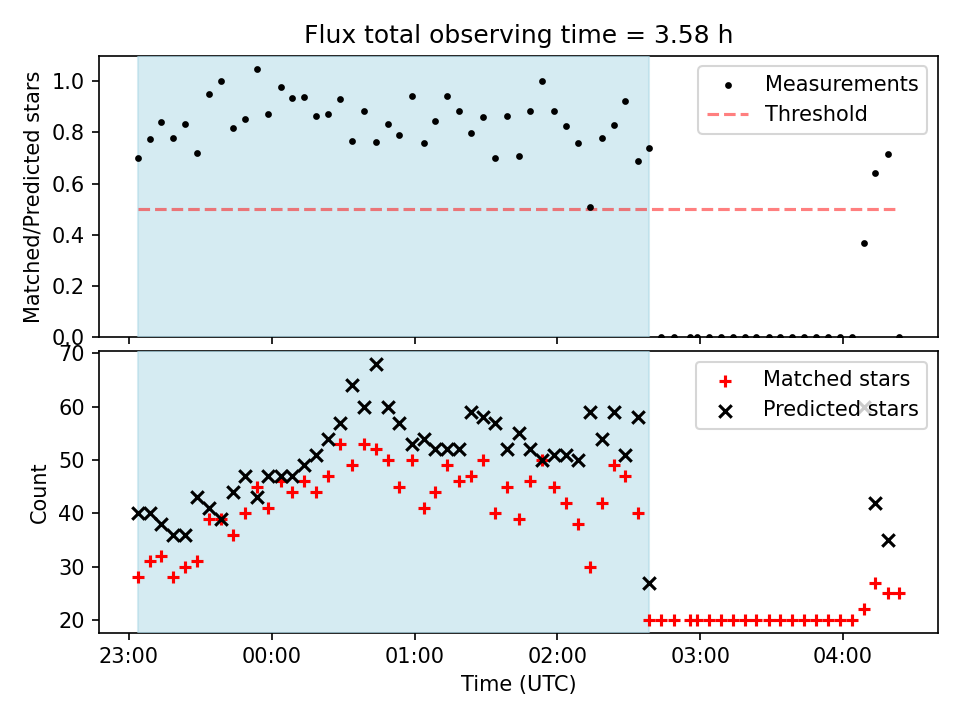 Flux total observing time = 3.58 h

Matched/Predicted stars

1.0
0.8
0.6
0.4
0.2
0.0

Measurements
Threshold

Count

70
60
50
40
30
20

Matched stars
Predicted stars

23:00
00:00
01:00
02:00
03:00
04:00

Time (UTC)